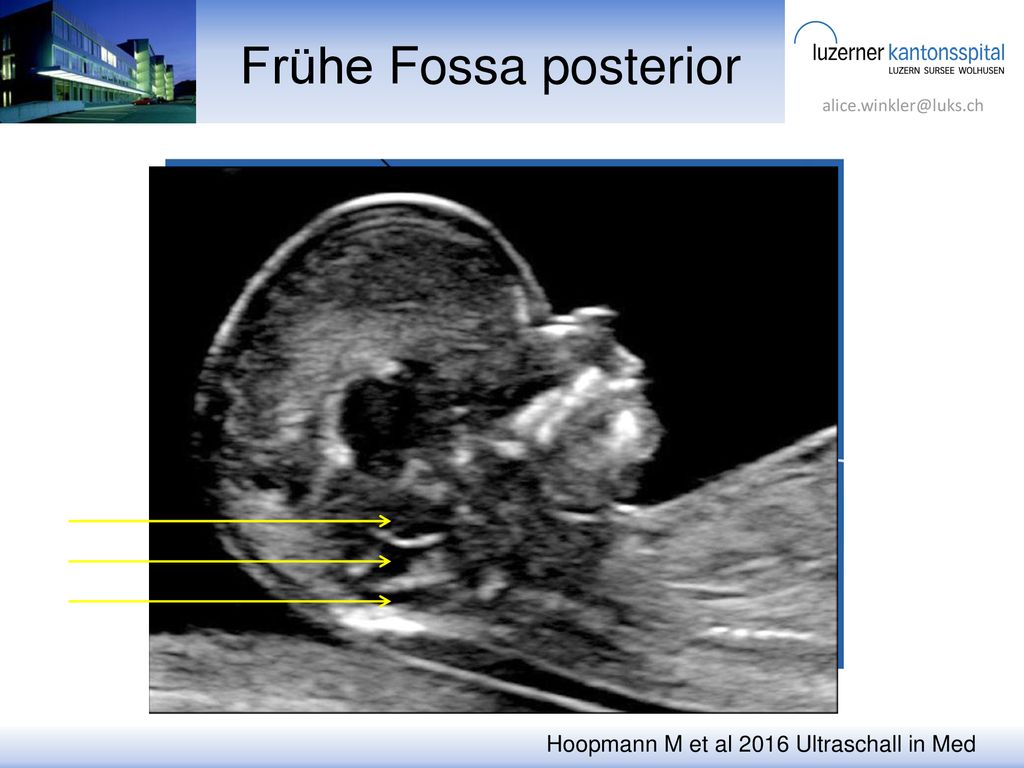 Frühe Fossa posterior

luzerner kantonsspital
LUZERN SURSEE WOLHUSEN

alice.winkler@luks.ch

Hoopmann M et al 2016 Ultraschall in Med